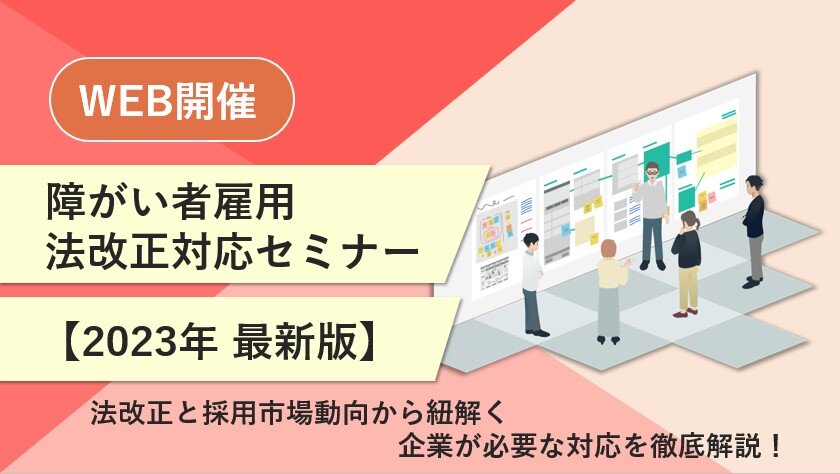 WEB開催

障がい者雇用
法改正対応セミナー

【2023年 最新版】

法改正と採用市場動向から紐解く
企業が必要な対応を徹底解説！